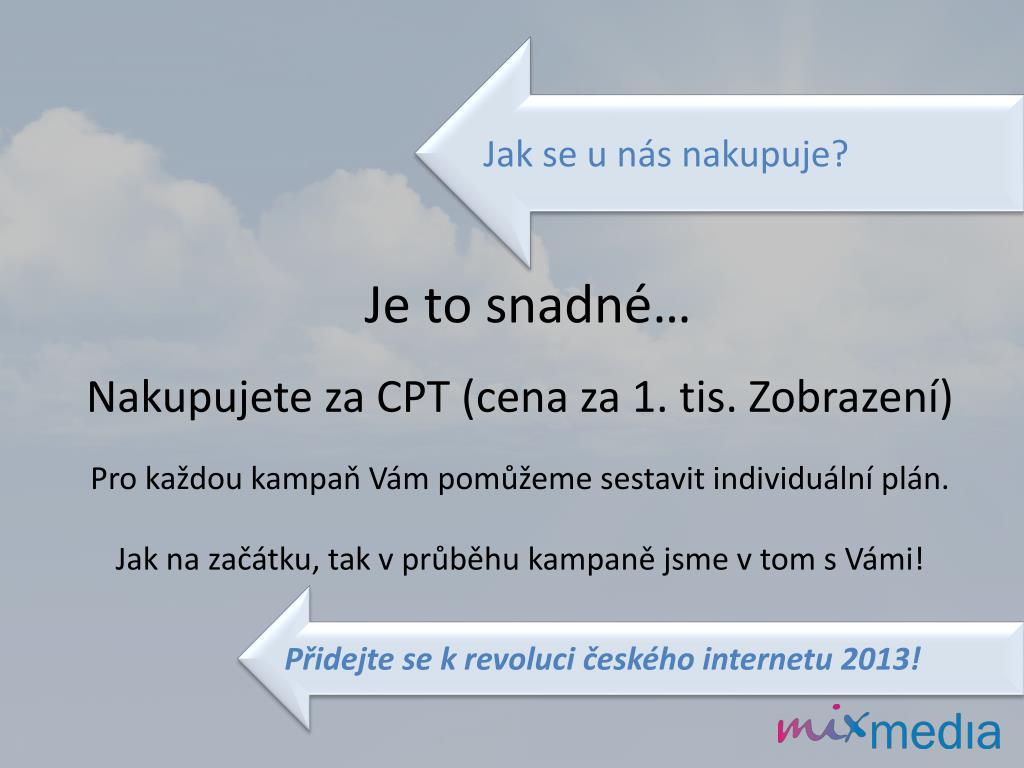 Jak se u nás nakupuje?

Je to snadné…

Nakupujete za CPT (cena za 1. tis. Zobrazení)

Pro každou kampaň Vám pomůžeme sestavit individuální plán.

Jak na začátku, tak v průběhu kampaně jsme v tom s Vámi!

Přidejte se k revoluci českého internetu 2013!

mixmedia